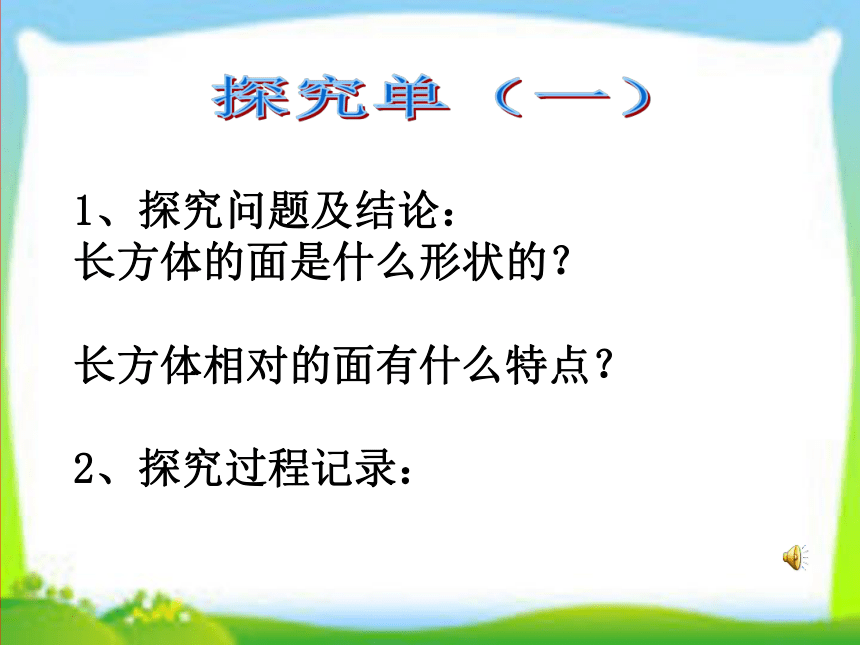 探究单（一）

1、探究问题及结论：
长方体的面是什么形状的？

长方体相对的面有什么特点？

2、探究过程记录：